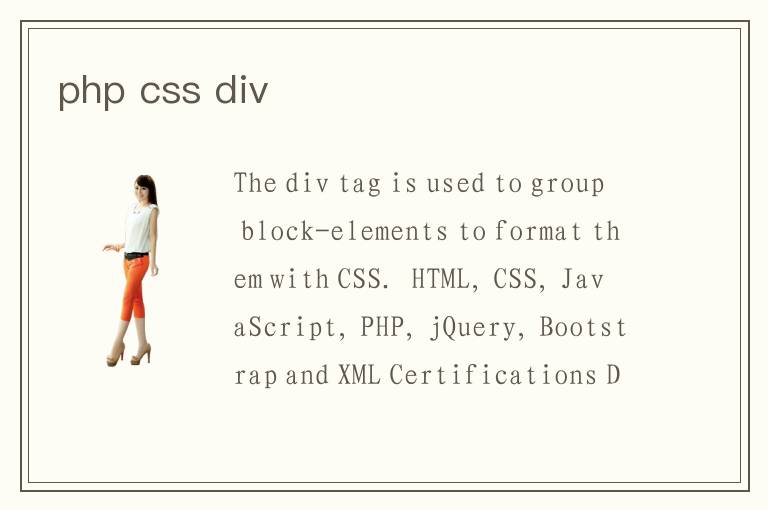 php css div

The div tag is used to group block-elements to format them with CSS. HTML, CSS, JavaScript, PHP, jQuery, Bootstrap and XML Certifications D